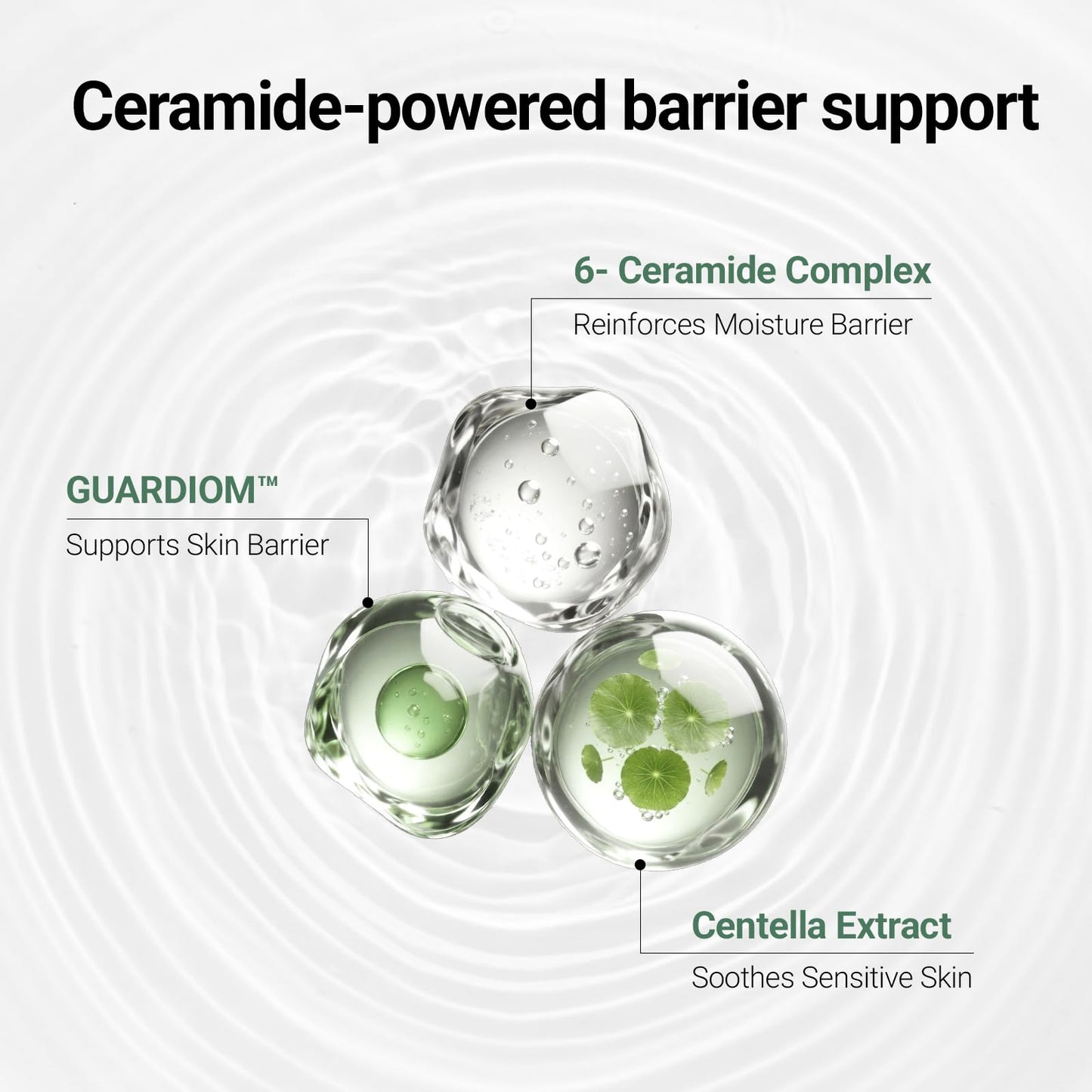 Ceramide-powered barrier support

6- Ceramide Complex

Reinforces Moisture Barrier

GUARDIOM™

Supports Skin Barrier

Centella Extract

Soothes Sensitive Skin